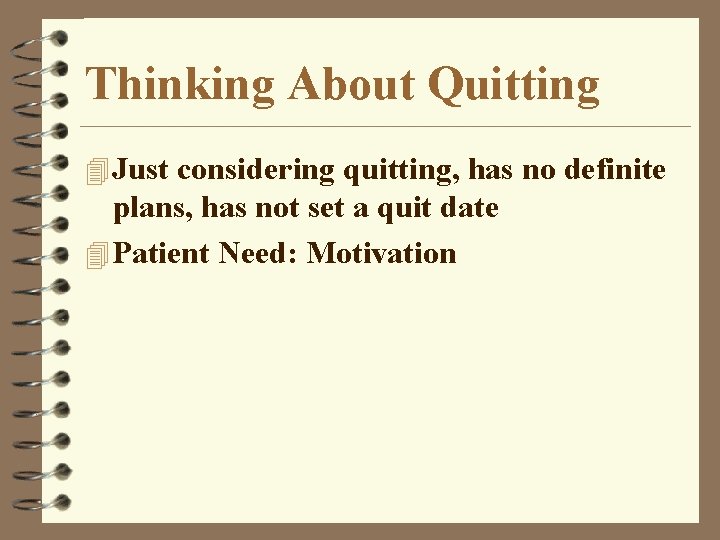 Thinking About Quitting

Just considering quitting, has no definite plans, has not set a quit date

Patient Need: Motivation